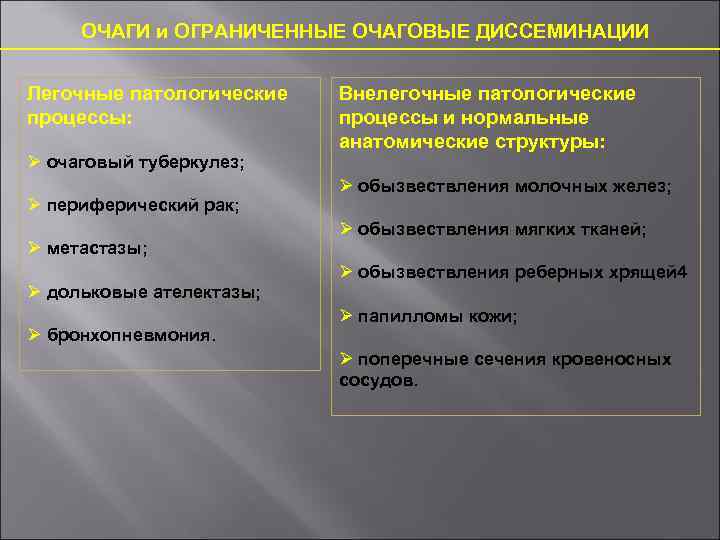 ОЧАГИ и ОГРАНИЧЕННЫЕ ОЧАГОВЫЕ ДИССЕМИНАЦИИ

Легочные патологические процессы:

➢ очаговый туберкулез;

➢ периферический рак;

➢ метастазы;

➢ дольковые ателектазы;

➢ бронхопневмония.

Внелегочные патологические процессы и нормальные анатомические структуры:

➢ обызвествления молочных желез;

➢ обызвествления мягких тканей;

➢ обызвествления реберных хрящей4

➢ папилломы кожи;

➢ поперечные сечения кровеносных сосудов.